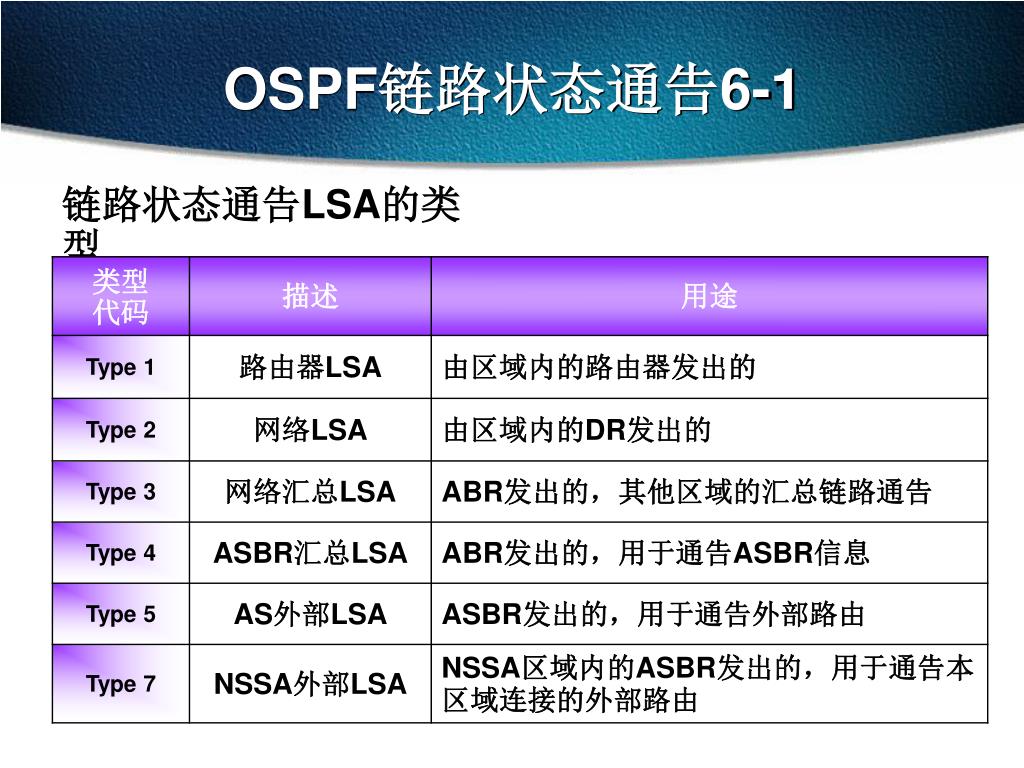 OSPF链路状态通告6-1

链路状态通告LSA的类型

| 类型代码 | 描述 | 用途 |
|---|---|---|
| Type 1 | 路由器LSA | 由区域内的路由器发出的 |
| Type 2 | 网络LSA | 由区域内的DR发出的 |
| Type 3 | 网络汇总LSA | ABR发出的，其他区域的汇总链路通告 |
| Type 4 | ASBR汇总LSA | ABR发出的，用于通告ASBR信息 |
| Type 5 | AS外部LSA | ASBR发出的，用于通告外部路由 |
| Type 7 | NSSA外部LSA | NSSA区域内的ASBR发出的，用于通告本区域连接的外部路由 |